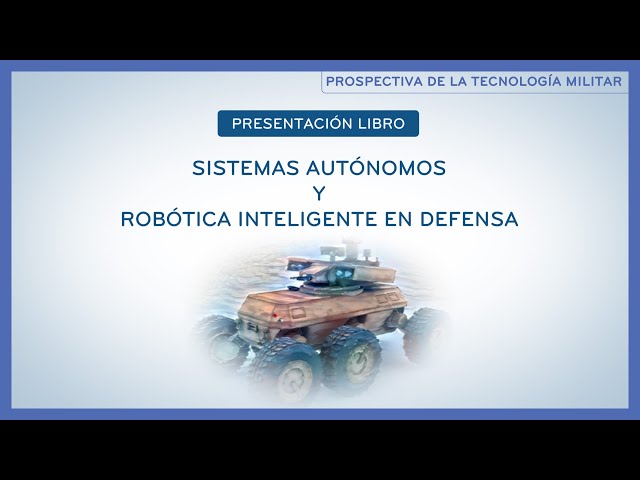 PROSPECTIVA DE LA TECNOLOGÍA MILITAR

PRESENTACIÓN LIBRO

SISTEMAS AUTÓNOMOS
Y
ROBÓTICA INTELIGENTE EN DEFENSA